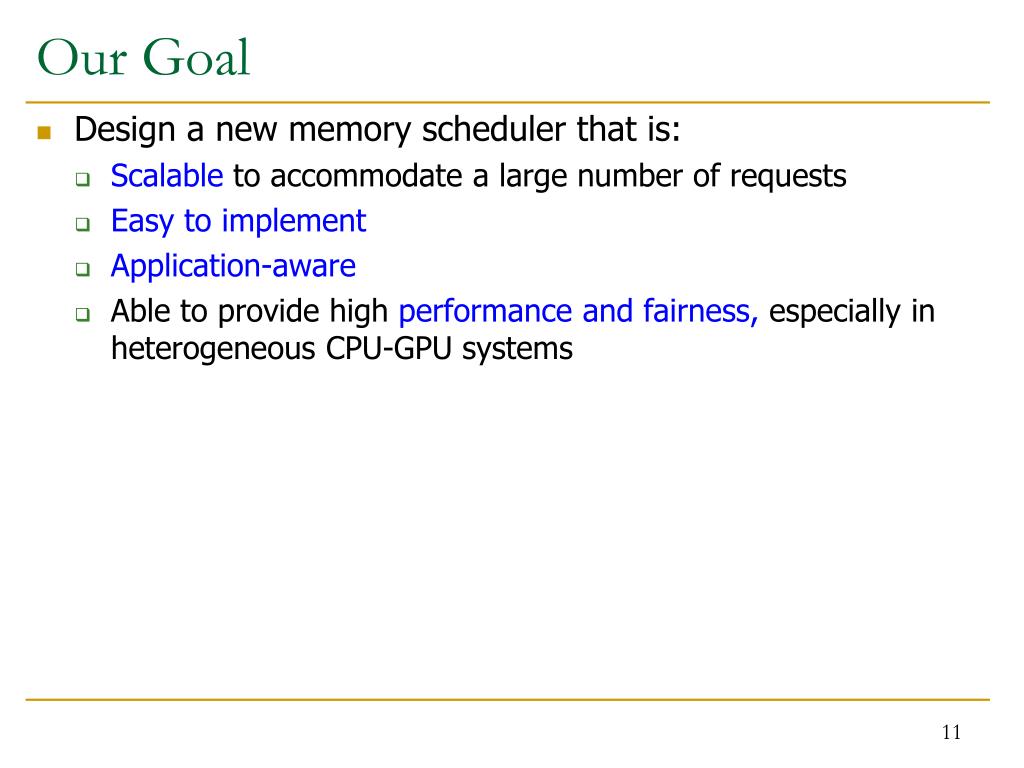 Our Goal

Design a new memory scheduler that is:

Scalable to accommodate a large number of requests

Easy to implement

Application-aware

Able to provide high performance and fairness, especially in heterogeneous CPU-GPU systems

11